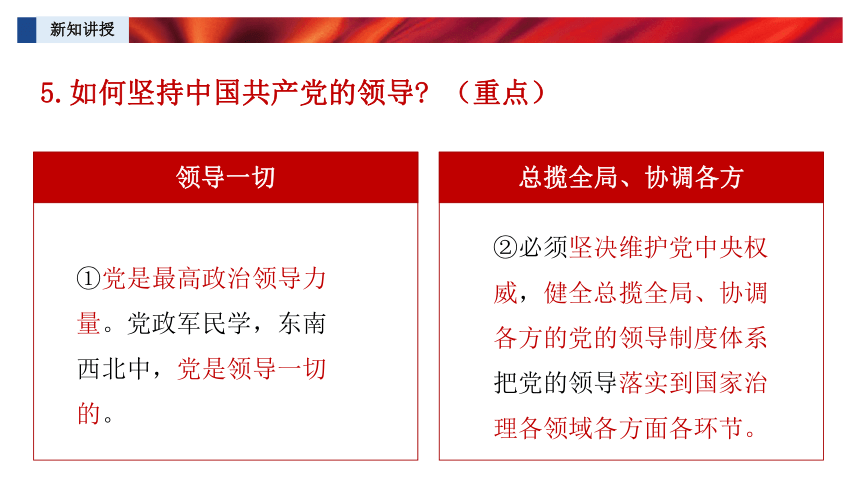 新知讲授

5. 如何坚持中国共产党的领导？（重点）

领导一切

①党是最高政治领导力量。党政军民学，东南西北中，党是领导一切的。

总揽全局、协调各方

②必须坚决维护党中央权威，健全总揽全局、协调各方的党的领导制度体系把党的领导落实到国家治理各领域各方面各环节。